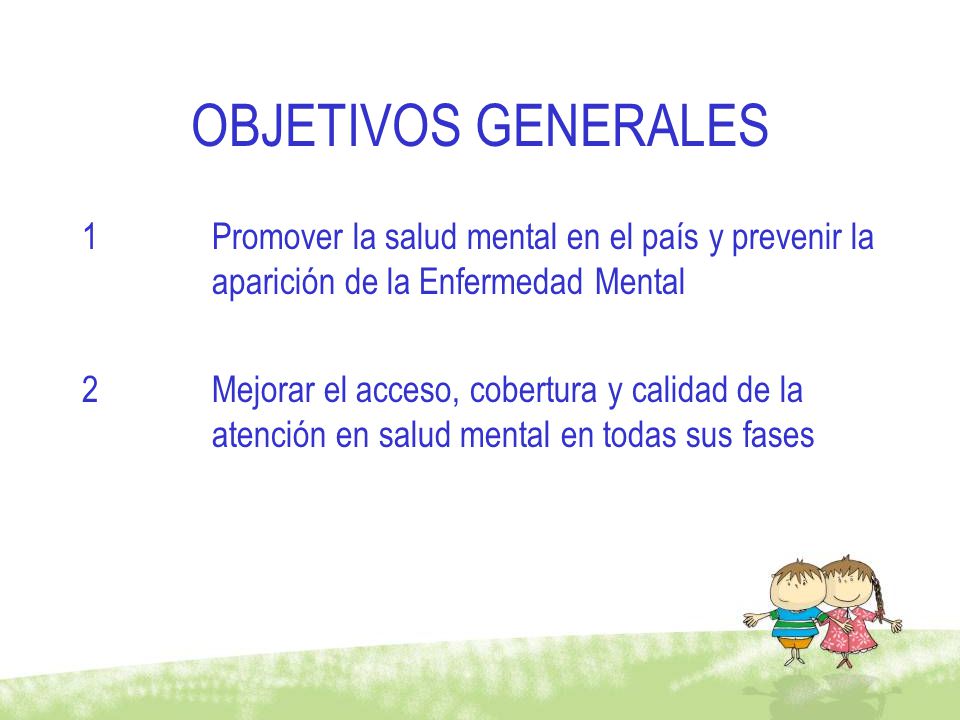 OBJETIVOS GENERALES

1 Promover la salud mental en el país y prevenir la aparición de la Enfermedad Mental

2 Mejorar el acceso, cobertura y calidad de la atención en salud mental en todas sus fases